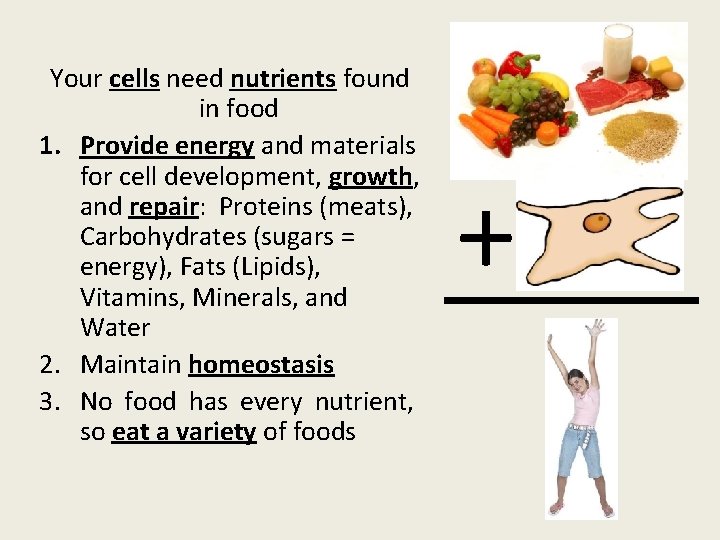 Your cells need nutrients found in food

1. Provide energy and materials for cell development, growth, and repair: Proteins (meats), Carbohydrates (sugars = energy), Fats (Lipids), Vitamins, Minerals, and Water
2. Maintain homeostasis
3. No food has every nutrient, so eat a variety of foods

+